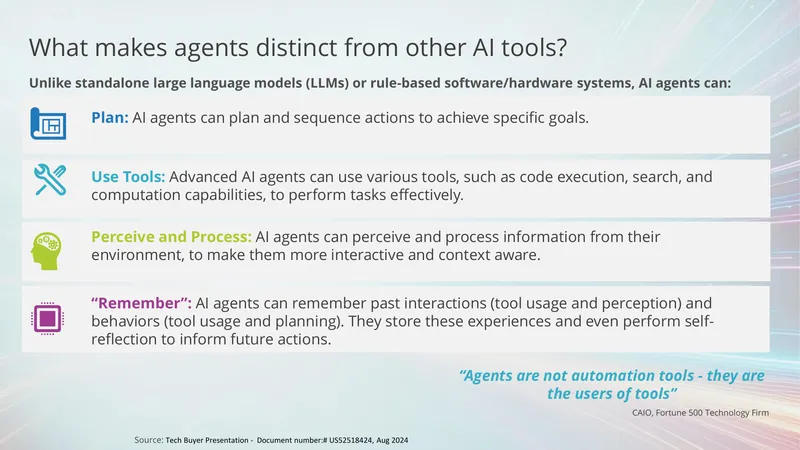 What makes agents distinct from other AI tools?

Unlike standalone large language models (LLMs) or rule-based software/hardware systems, AI agents can:

Plan: AI agents can plan and sequence actions to achieve specific goals.

Use Tools: Advanced AI agents can use various tools, such as code execution, search, and computation capabilities, to perform tasks effectively.

Perceive and Process: AI agents can perceive and process information from their environment, to make them more interactive and context aware.

"Remember": AI agents can remember past interactions (tool usage and perception) and behaviors (tool usage and planning). They store these experiences and even perform self-reflection to inform future actions.

"Agents are not automation tools - they are the users of tools"

CAIO, Fortune 500 Technology Firm

Source: Tech Buyer Presentation - Document number:# US52518424, Aug 2024